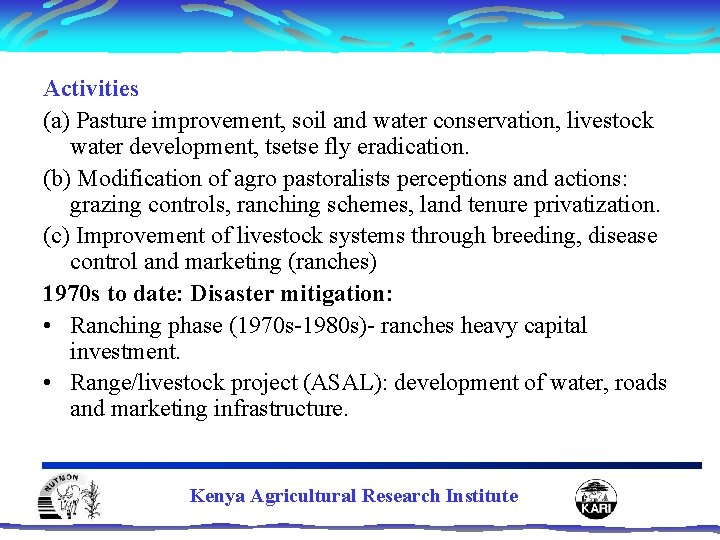 Activities

(a) Pasture improvement, soil and water conservation, livestock water development, tsetse fly eradication.

(b) Modification of agro pastoralists perceptions and actions: grazing controls, ranching schemes, land tenure privatization.

(c) Improvement of livestock systems through breeding, disease control and marketing (ranches)

1970s to date: Disaster mitigation:

• Ranching phase (1970s-1980s)- ranches heavy capital investment.

• Range/livestock project (ASAL): development of water, roads and marketing infrastructure.

NUTMON

Kenya Agricultural Research Institute

KARI